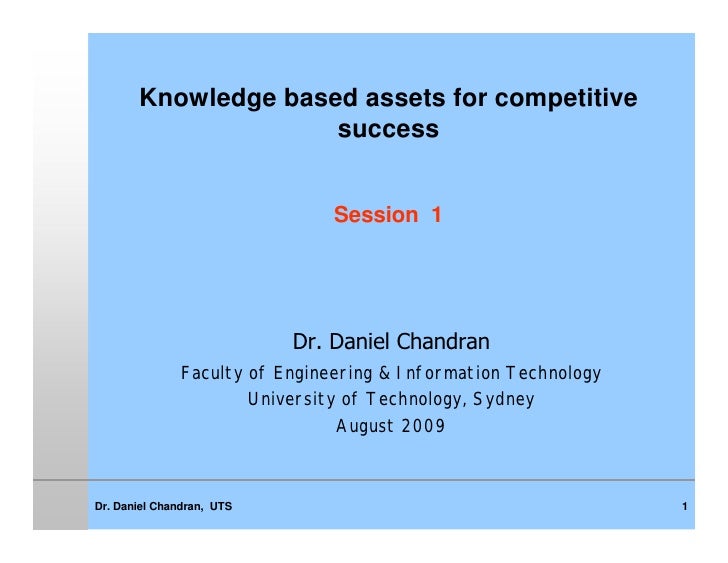 Knowledge based assets for competitive success

Session 1

Dr. Daniel Chandran
Faculty of Engineering & Information Technology
University of Technology, Sydney
August 2009

Dr. Daniel Chandran, UTS

1